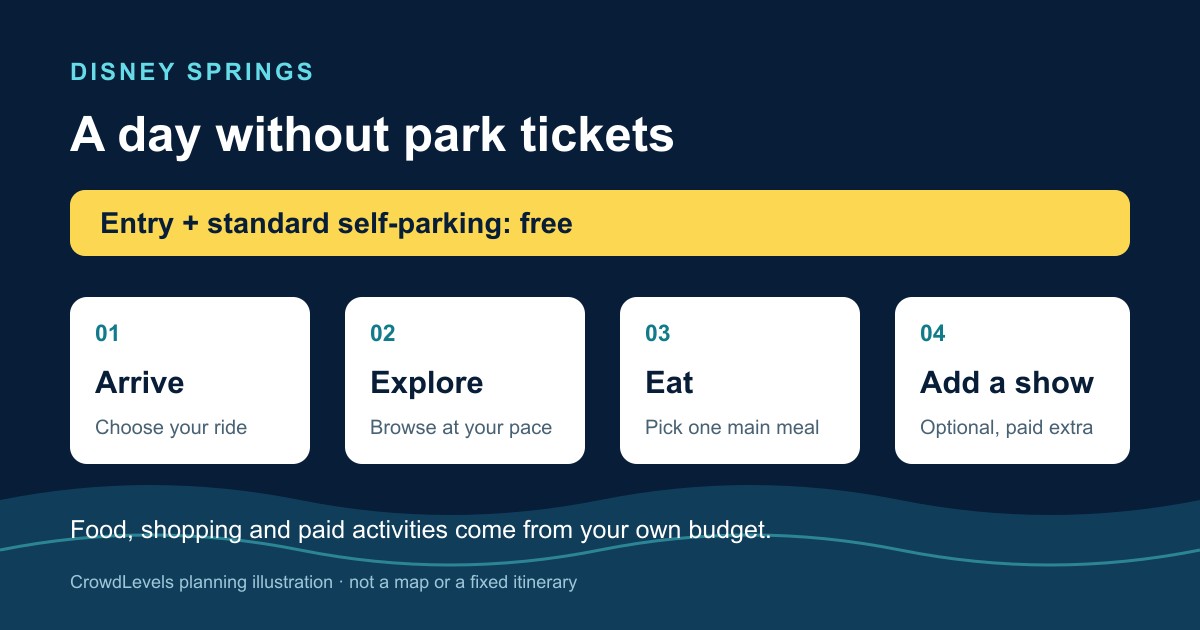 DISNEY SPRINGS

A day without park tickets

Entry + standard self-parking: free

01
Arrive
Choose your ride

02
Explore
Browse at your pace

03
Eat
Pick one main meal

04
Add a show
Optional, paid extra

Food, shopping and paid activities come from your own budget.

CrowdLevels planning illustration · not a map or a fixed itinerary